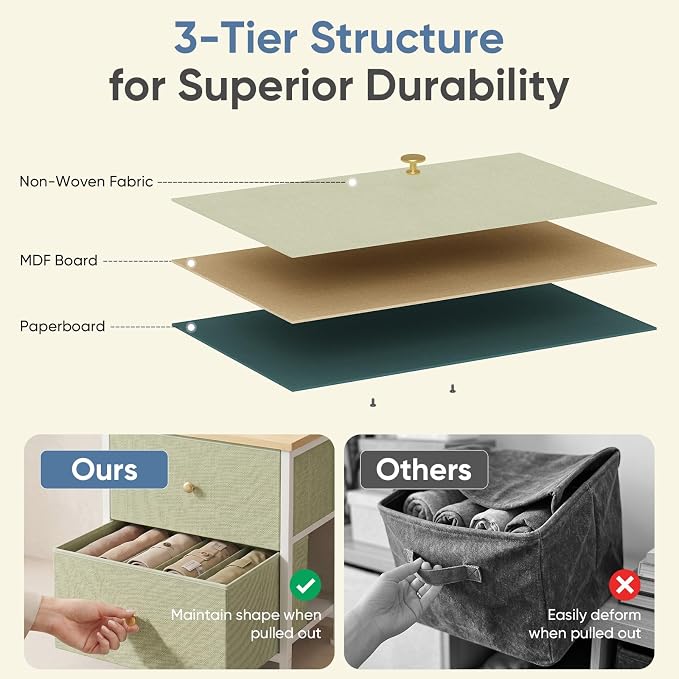 3-Tier Structure
for Superior Durability

Non-Woven Fabric

MDF Board

Paperboard

Ours

Maintain shape when pulled out

Others

Easily deform when pulled out